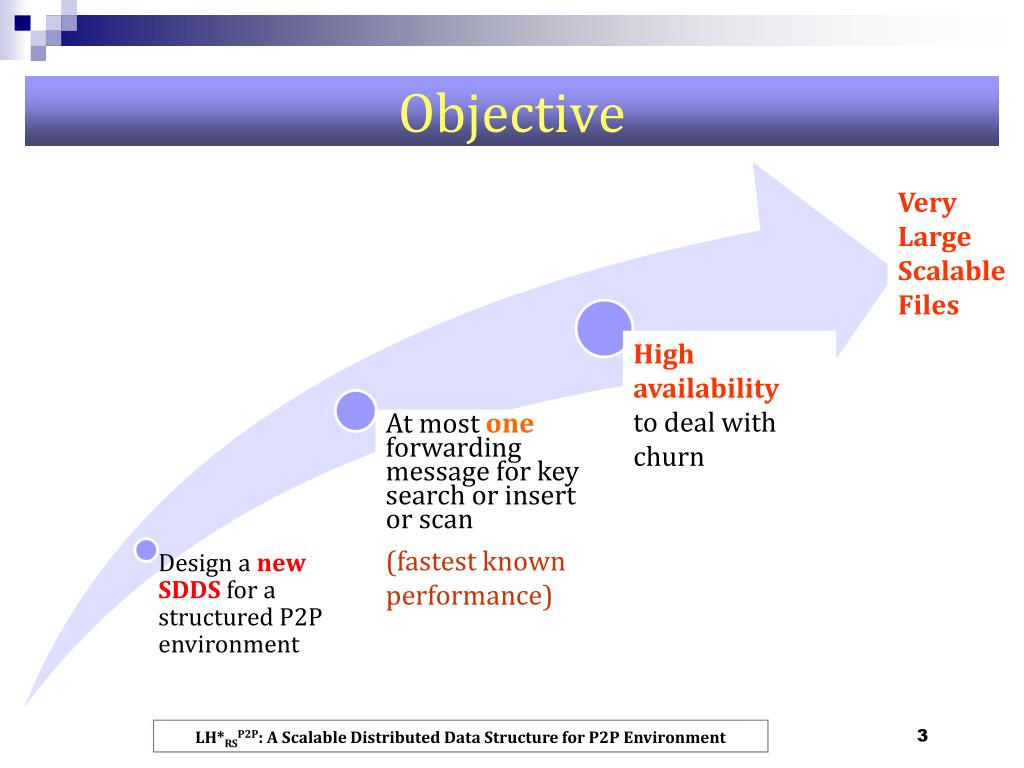 Objective

Design a new SDDS for a structured P2P environment

At most one forwarding message for key search or insert or scan

(fastest known performance)

High availability to deal with churn

Very Large Scalable Files

$LH*_{RS}^{P2P}$: A Scalable Distributed Data Structure for P2P Environment

3